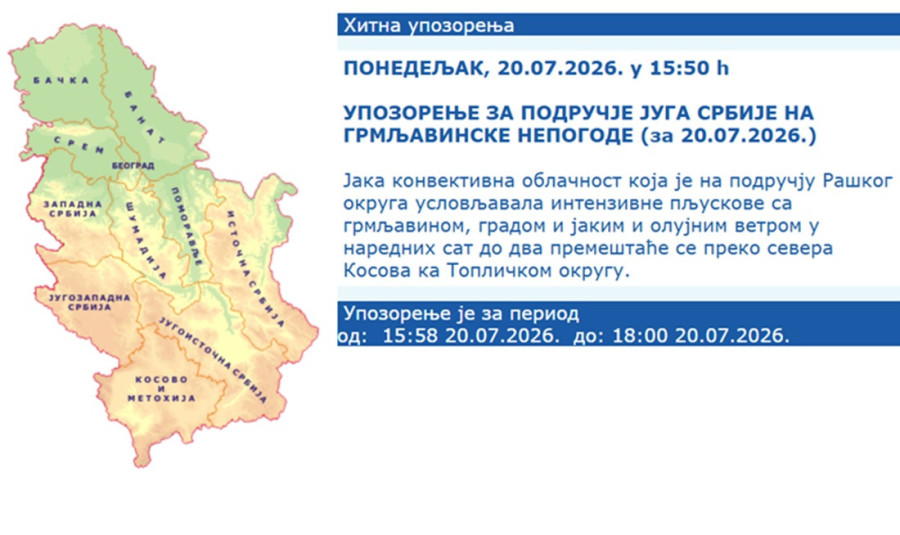 БАЧКА
БАНАТ
СРЕМ
БЕОГРАД
ЗАПАДНА СРБИЈА
ШУМАДИЈА
ПОМОРАВЉЕ
ИСТОЧНА СРБИЈА
ЈУГОЗАПАДНА СРБИЈА
ЈУГОИСТОЧНА СРБИЈА
КОСОВО И МЕТОХИЈА

Хитна упозорења

ПОНЕДЕЉАК, 20.07.2026. у 15:50 h

УПОЗОРЕЊЕ ЗА ПОДРУЧЈЕ ЈУГА СРБИЈЕ НА ГРМЉАВИНСКЕ НЕПОГОДЕ (за 20.07.2026.)

Јака конвективна облачност која је на подручју Рашког округа условљавала интензивне пљускове са грмљавином, градом и јаким и олујним ветром у наредних сат до два премештаће се преко севера Косова ка Топличком округу.

Упозорење је за период
од: 15:58 20.07.2026. до: 18:00 20.07.2026.